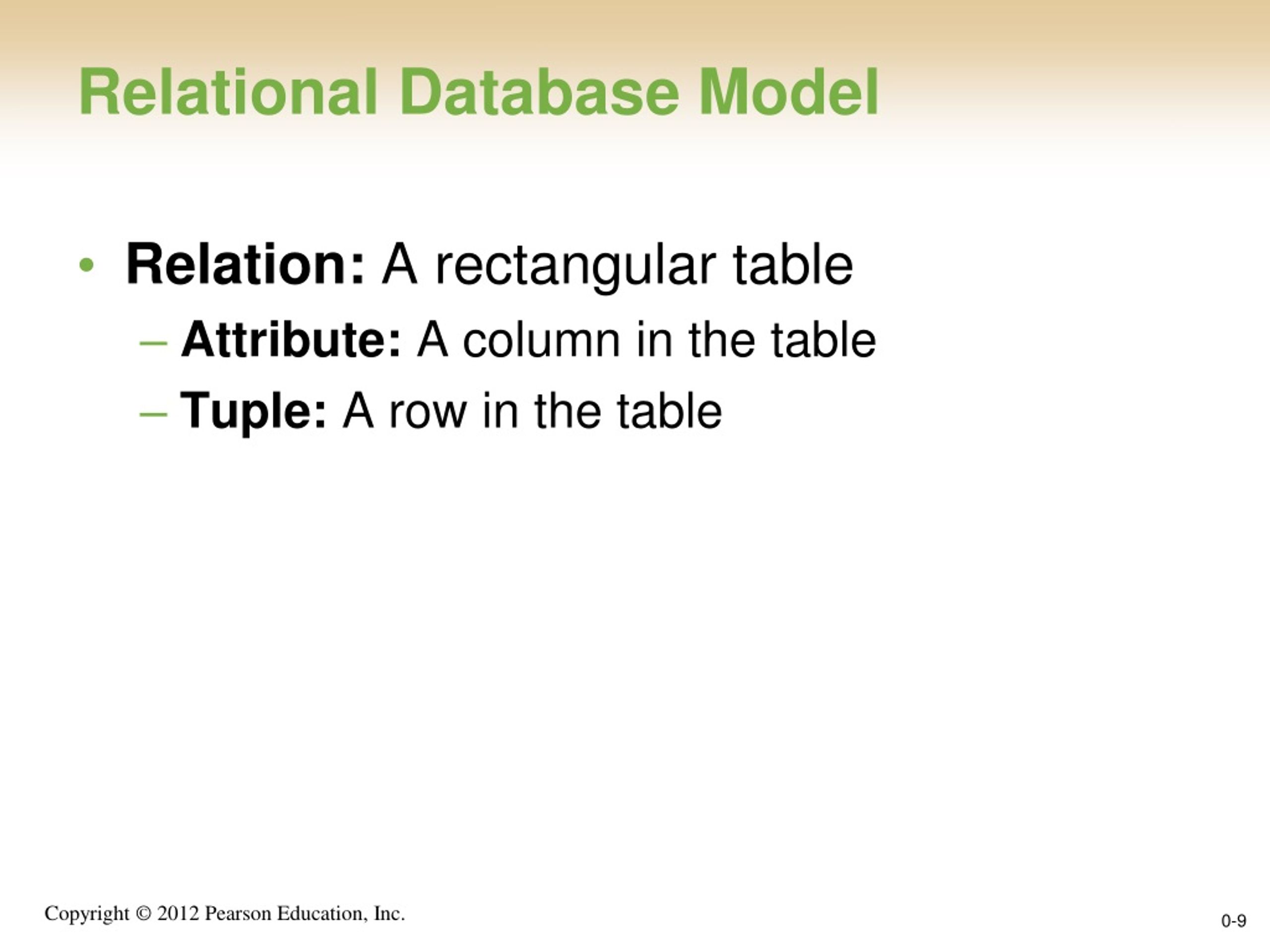 Relational Database Model

• Relation: A rectangular table
– Attribute: A column in the table
– Tuple: A row in the table

Copyright © 2012 Pearson Education, Inc.

0-9